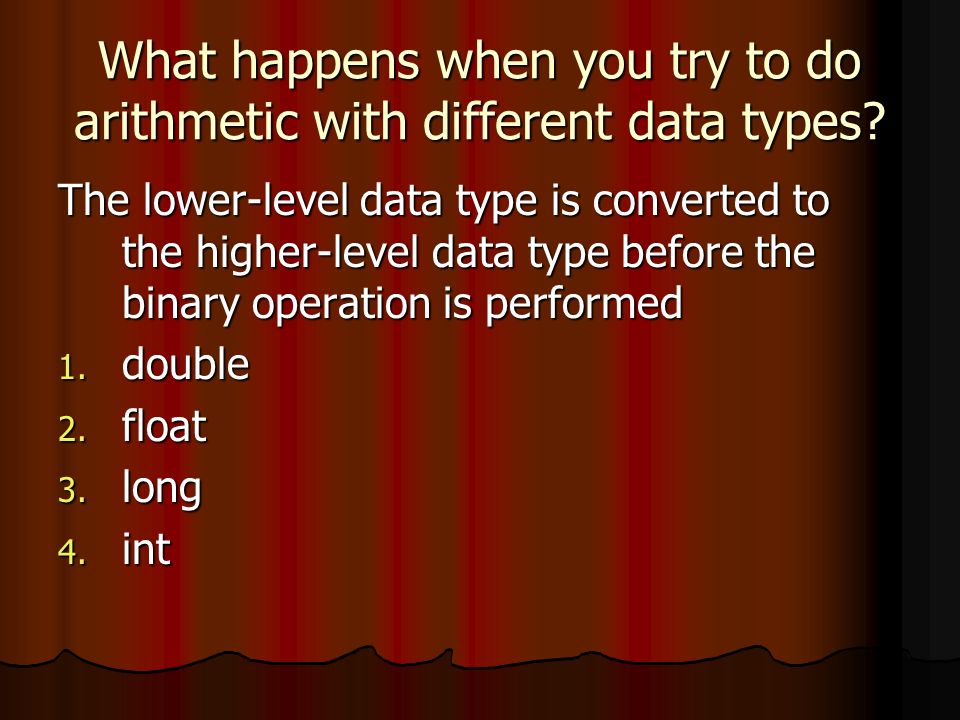 What happens when you try to do arithmetic with different data types?

The lower-level data type is converted to the higher-level data type before the binary operation is performed

1. double
2. float
3. long
4. int